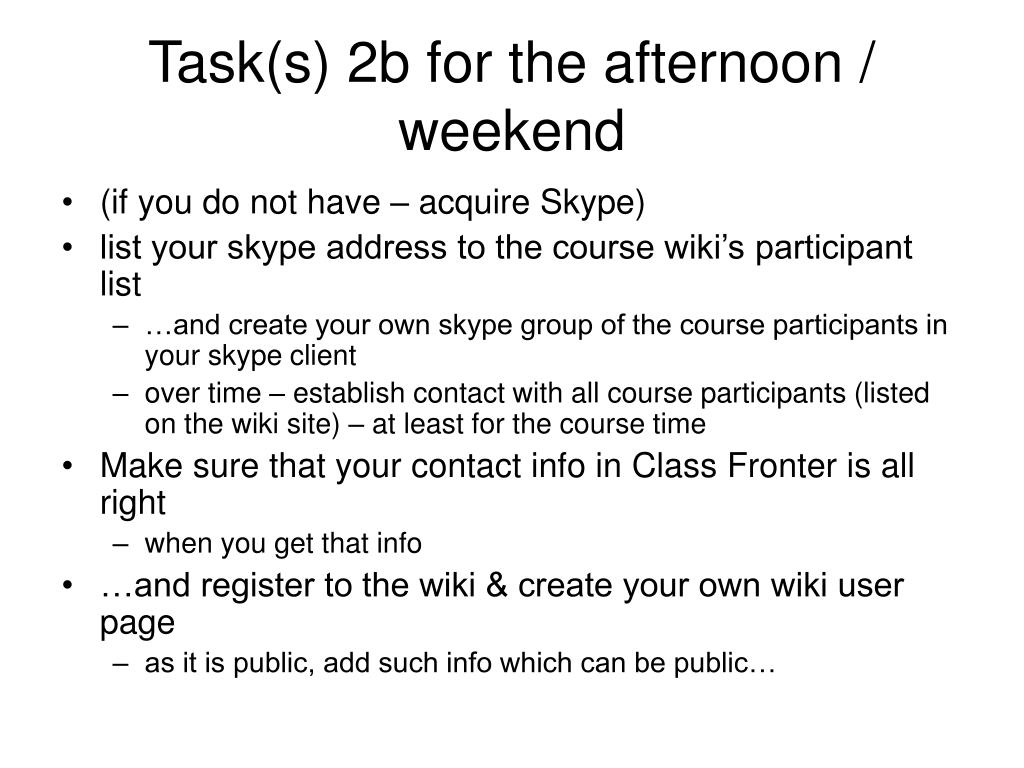 Task(s) 2b for the afternoon / weekend

• (if you do not have – acquire Skype)
• list your skype address to the course wiki’s participant list
  – …and create your own skype group of the course participants in your skype client
  – over time – establish contact with all course participants (listed on the wiki site) – at least for the course time
• Make sure that your contact info in Class Fronter is all right
  – when you get that info
• …and register to the wiki & create your own wiki user page
  – as it is public, add such info which can be public…